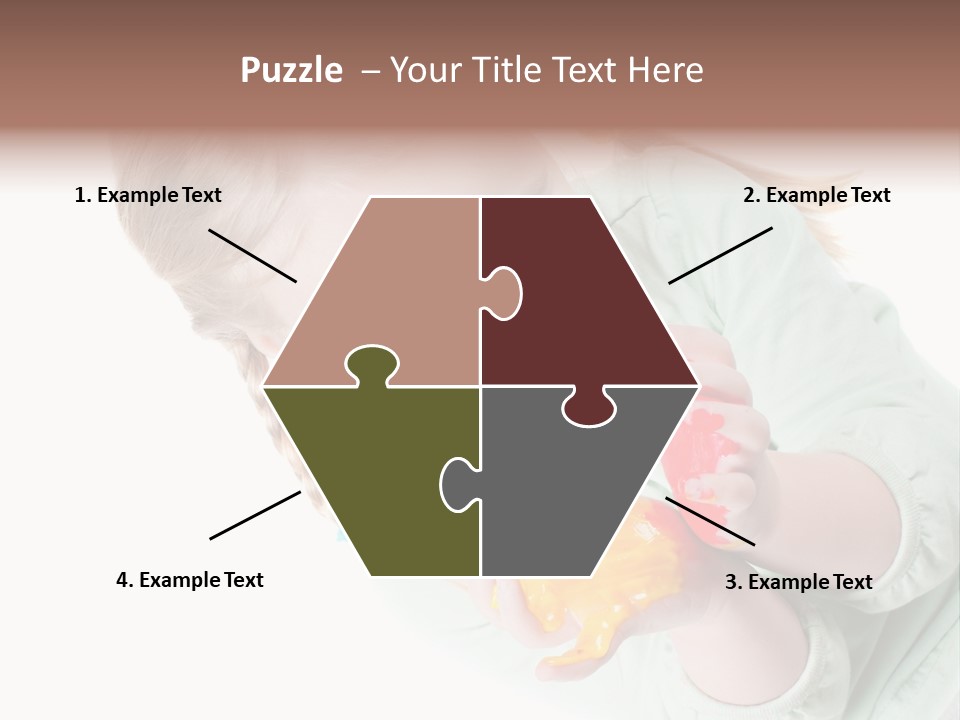 Puzzle – Your Title Text Here

1. Example Text

2. Example Text

4. Example Text

3. Example Text